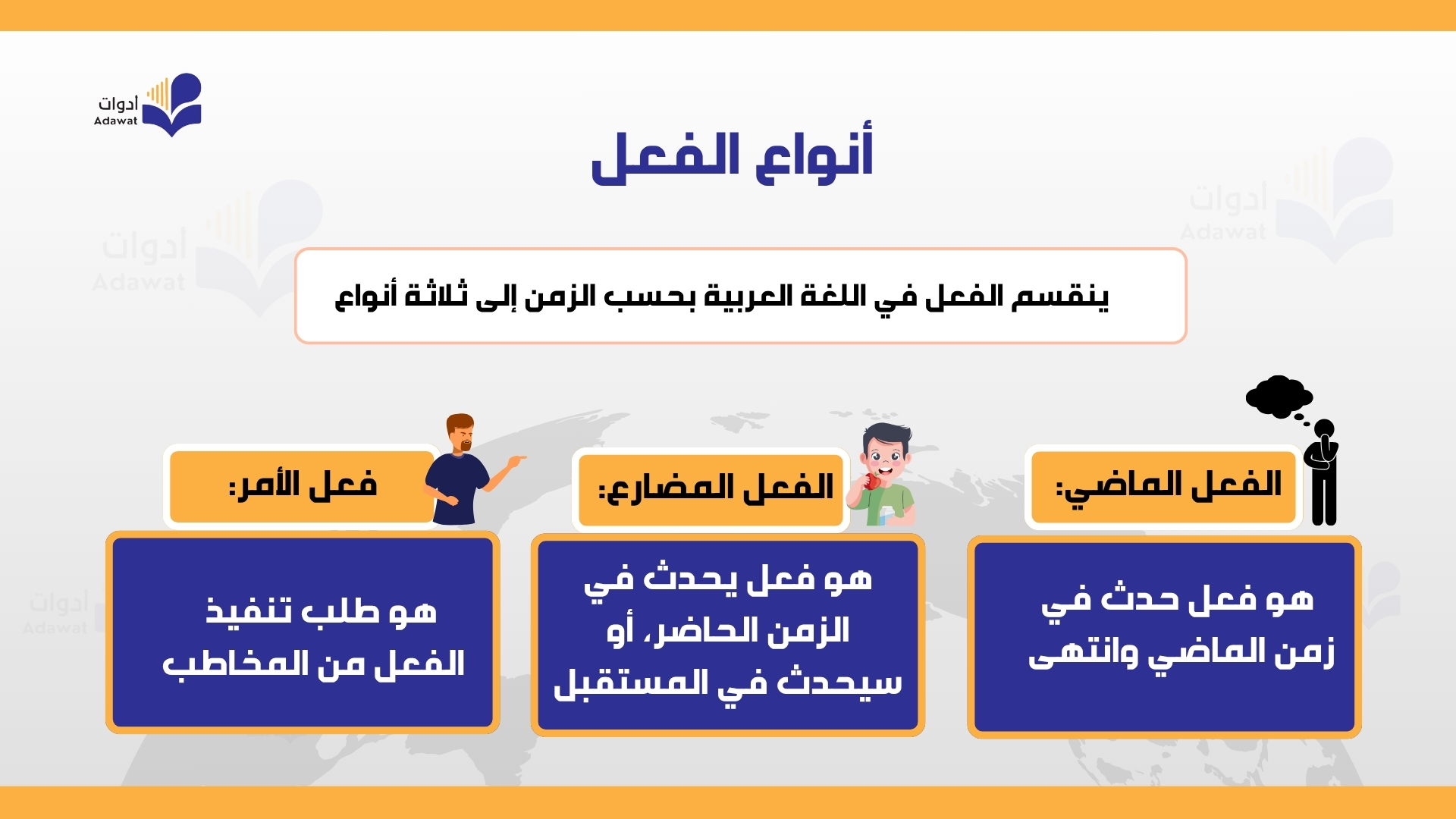 ادوات
Adawat

أنواع الفعل

ينقسم الفعل في اللغة العربية بحسب الزمن إلى ثلاثة أنواع

الفعل الماضي:

هو فعل حدث في زمن الماضي وانتهى

الفعل المضارع:

هو فعل يحدث في الزمن الحاضر، أو سيحدث في المستقبل

فعل الأمر:

هو طلب تنفيذ الفعل من المخاطب